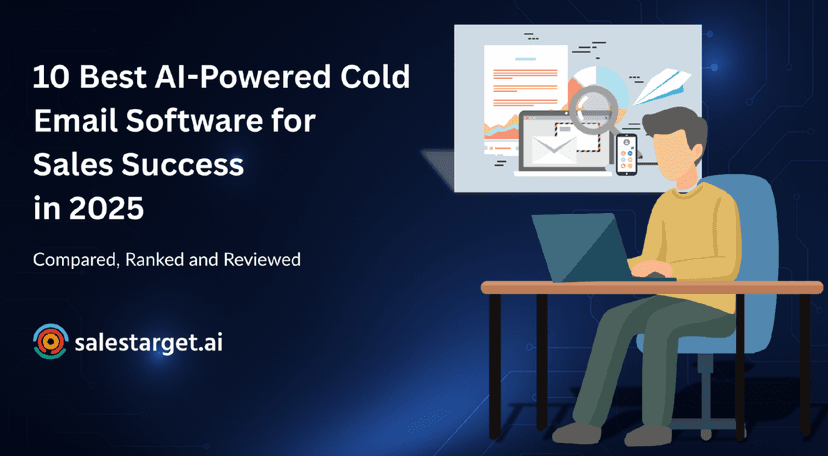 10 Best AI-Powered Cold Email Software for Sales Success in 2025

Compared, Ranked and Reviewed

salestarget.ai